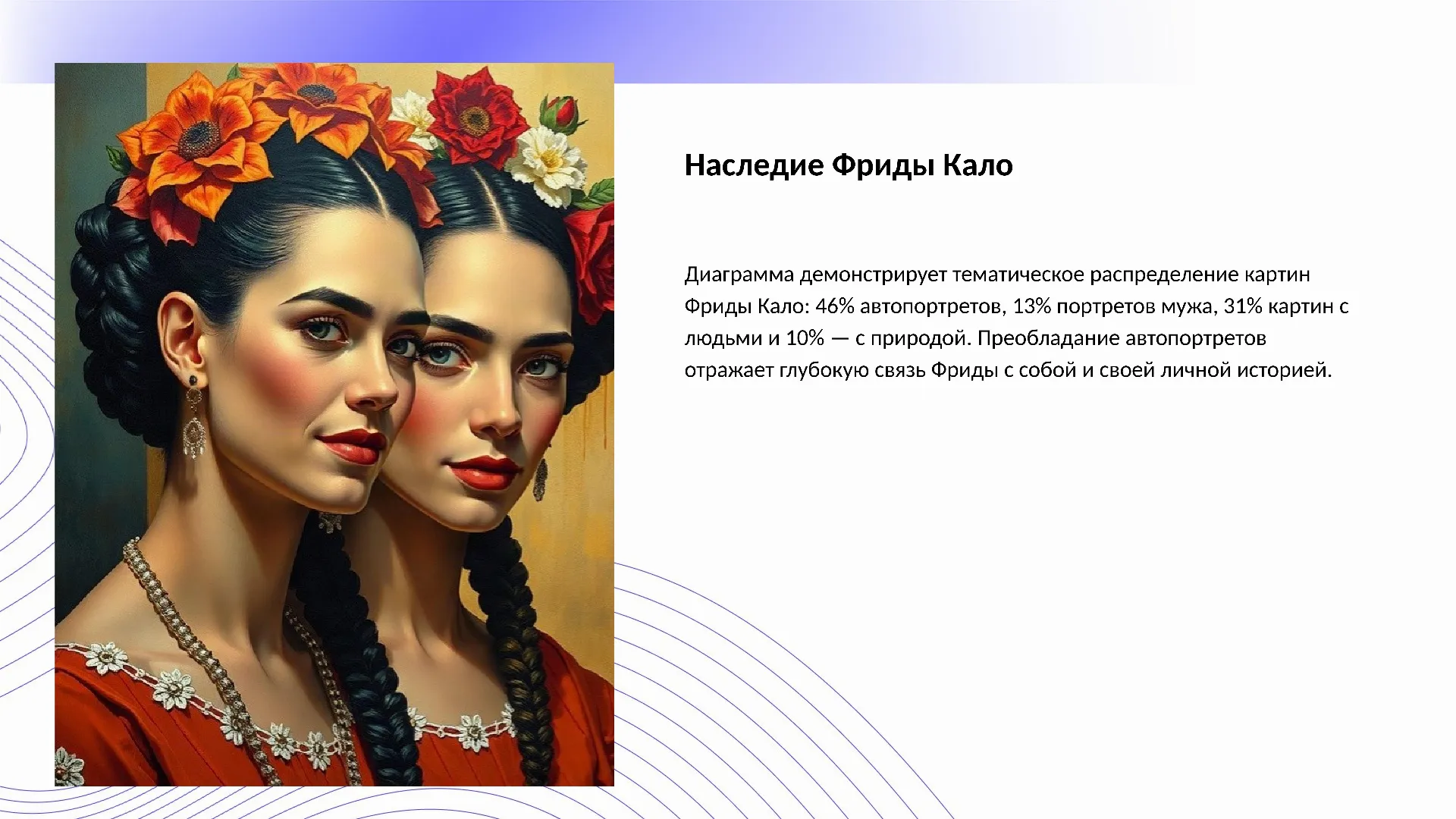 Наследие Фриды Кало

Диаграмма демонстрирует тематическое распределение картин Фриды Кало: 46% автопортретов, 13% портретов мужа, 31% картин с людьми и 10% — с природой. Преобладание автопортретов отражает глубокую связь Фриды с собой и своей личной историей.